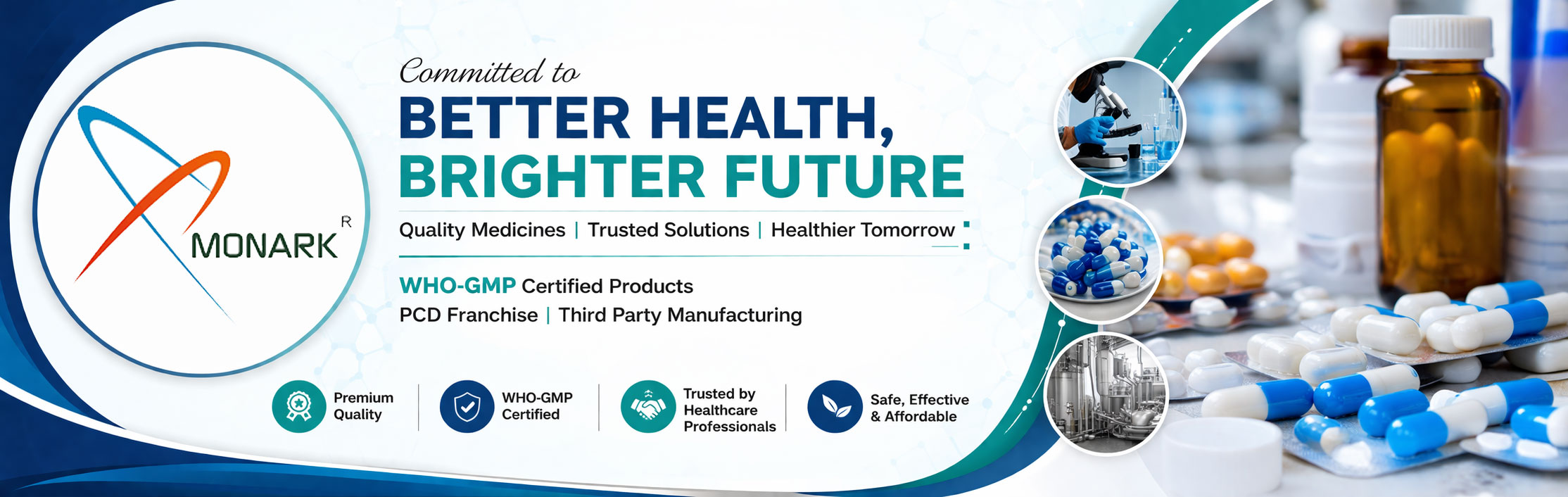 MONARK R

Committed to
BETTER HEALTH,
BRIGHTER FUTURE

Quality Medicines | Trusted Solutions | Healthier Tomorrow

WHO-GMP Certified Products
PCD Franchise | Third Party Manufacturing

Premium Quality

WHO-GMP Certified

Trusted by Healthcare Professionals

Safe, Effective & Affordable